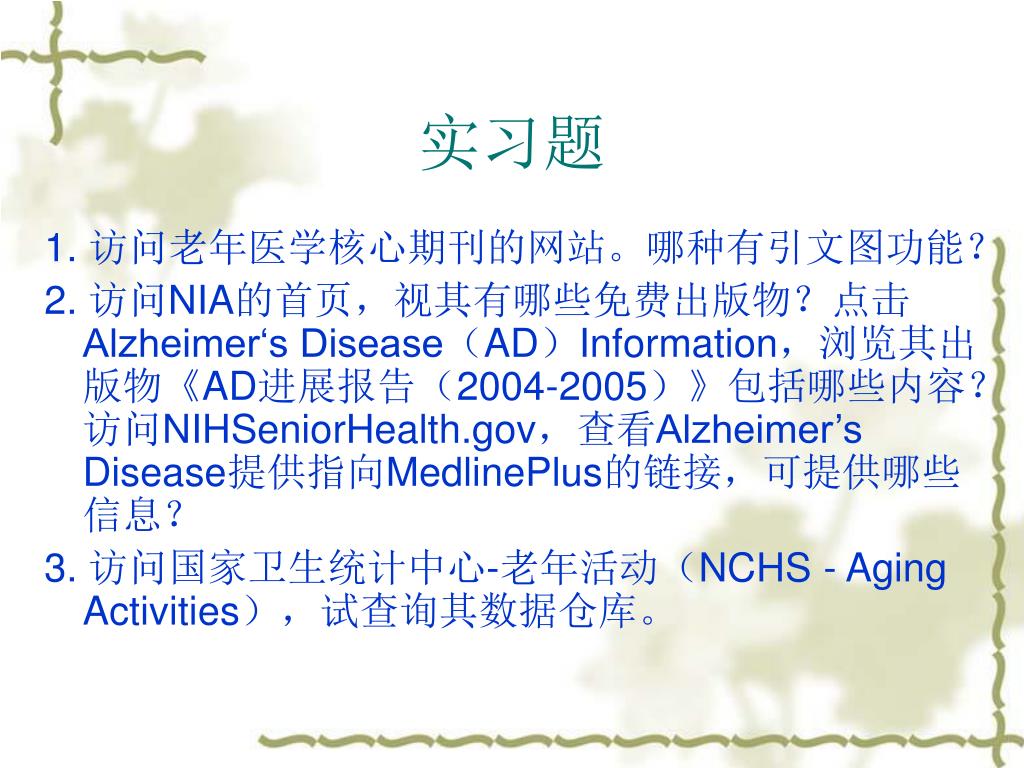 实习题

1. 访问老年医学核心期刊的网站。哪种有引文图功能？

2. 访问NIA的首页，视其有哪些免费出版物？点击Alzheimer‘s Disease（AD）Information，浏览其出版物《AD进展报告（2004-2005）》包括哪些内容？访问NIHSeniorHealth.gov，查看Alzheimer’s Disease提供指向MedlinePlus的链接，可提供哪些信息？

3. 访问国家卫生统计中心-老年活动（NCHS - Aging Activities），试查询其数据仓库。